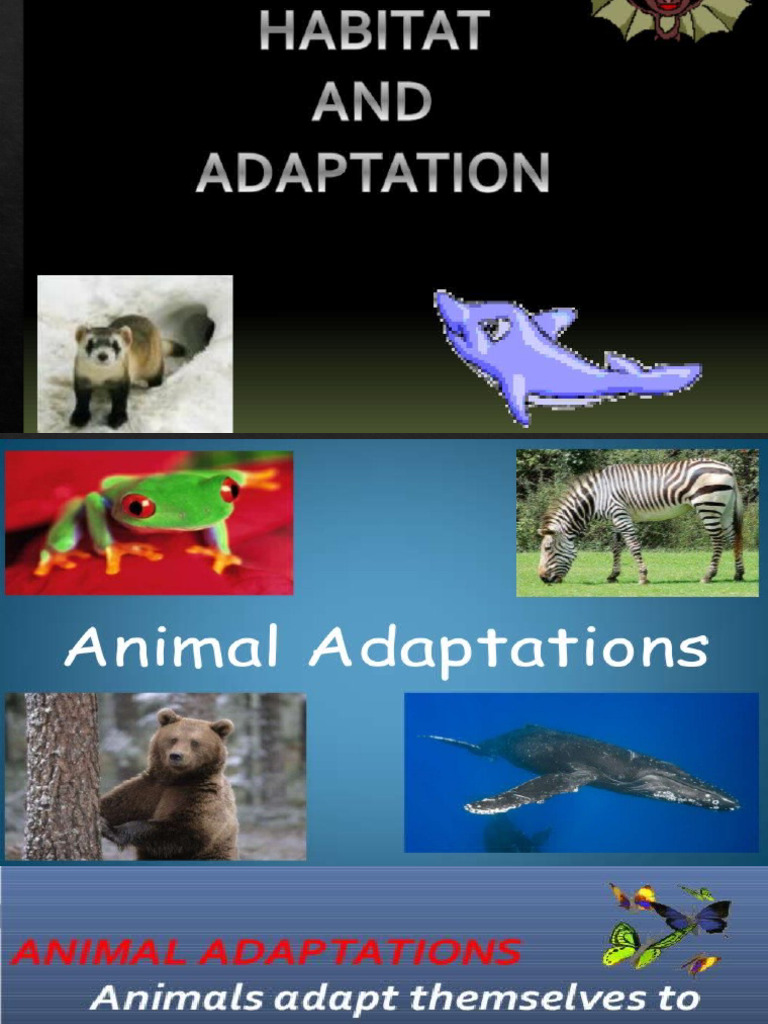 HABITAT
AND
ADAPTATION

Animal Adaptations

ANIMAL ADAPTATIONS
Animals adapt themselves to